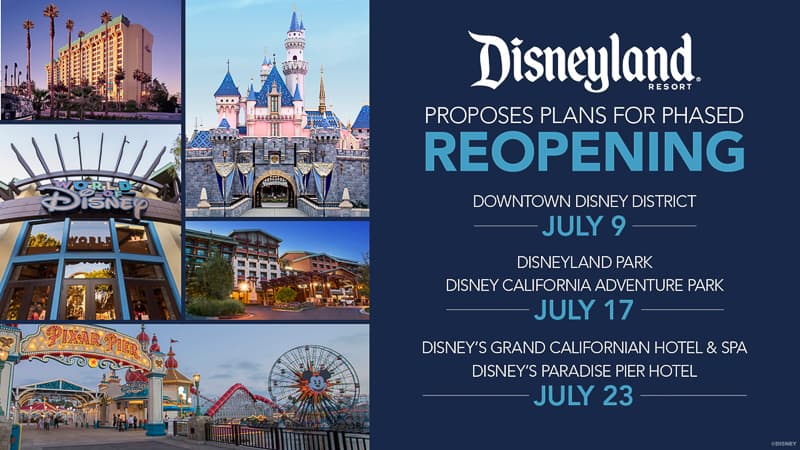 WORLD OF DISNEY

PIXAR PIER

Disneyland RESORT

PROPOSES PLANS FOR PHASED

REOPENING

DOWNTOWN DISNEY DISTRICT

JULY 9

DISNEYLAND PARK

DISNEY CALIFORNIA ADVENTURE PARK

JULY 17

DISNEY'S GRAND CALIFORNIAN HOTEL & SPA

DISNEY'S PARADISE PIER HOTEL

JULY 23

©DISNEY